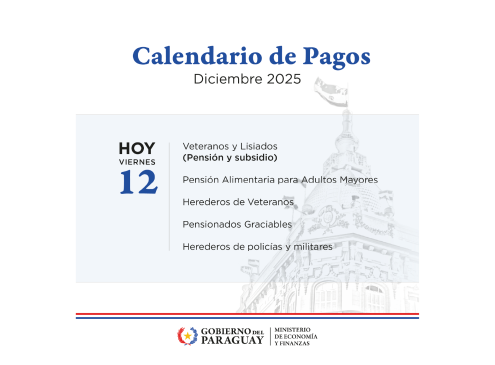 Calendario de Pagos
Diciembre 2025

HOY
VIERNES
12

Veteranos y Lisiados
(Pensión y subsidio)

Pensión Alimentaria para Adultos Mayores

Herederos de Veteranos

Pensionados Graciables

Herederos de policías y militares

GOBIERNO DEL PARAGUAY

MINISTERIO DE ECONOMÍA Y FINANZAS